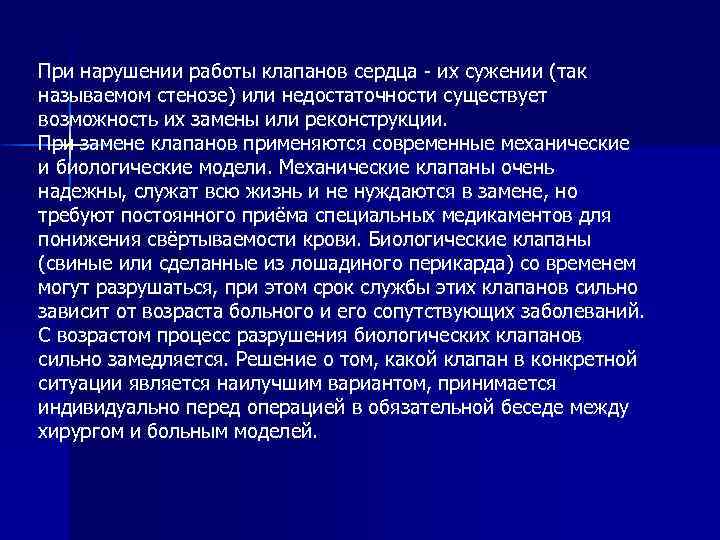 При нарушении работы клапанов сердца - их сужении (так называемом стенозе) или недостаточности существует возможность их замены или реконструкции.
При замене клапанов применяются современные механические и биологические модели. Механические клапаны очень надежны, служат всю жизнь и не нуждаются в замене, но требуют постоянного приёма специальных медикаментов для понижения свёртываемости крови. Биологические клапаны (свиные или сделанные из лошадиного перикарда) со временем могут разрушаться, при этом срок службы этих клапанов сильно зависит от возраста больного и его сопутствующих заболеваний. С возрастом процесс разрушения биологических клапанов сильно замедляется. Решение о том, какой клапан в конкретной ситуации является наилучшим вариантом, принимается индивидуально перед операцией в обязательной беседе между хирургом и больным моделей.